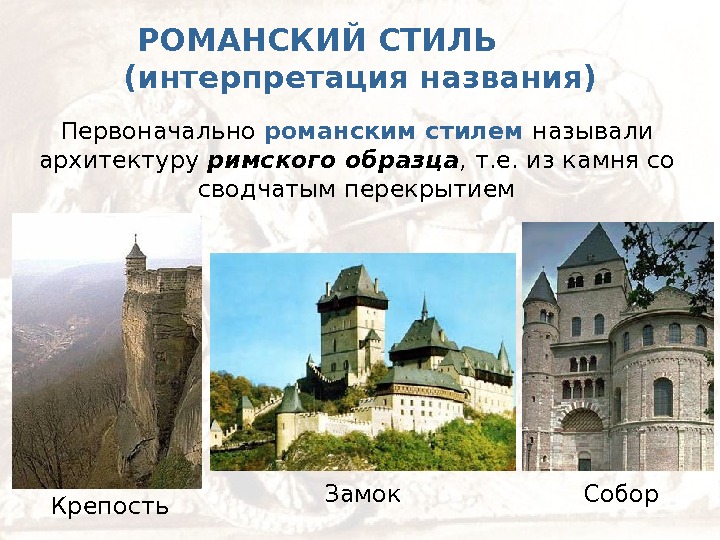 РОМАНСКИЙ СТИЛЬ
(интерпретация названия)

Первоначально романским стилем называли архитектуру римского образца, т.е. из камня со сводчатым перекрытием

Крепость

Замок

Собор